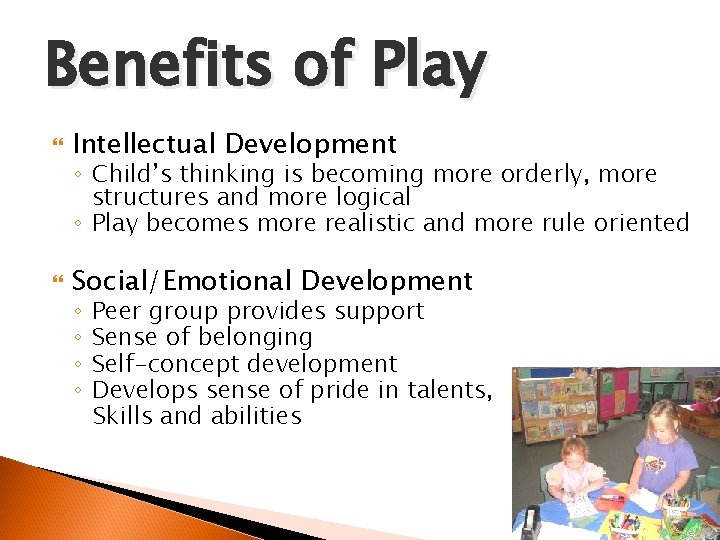 Benefits of Play

Intellectual Development
◦ Child's thinking is becoming more orderly, more structures and more logical
◦ Play becomes more realistic and more rule oriented

Social/Emotional Development
◦ Peer group provides support
◦ Sense of belonging
◦ Self-concept development
◦ Develops sense of pride in talents, Skills and abilities